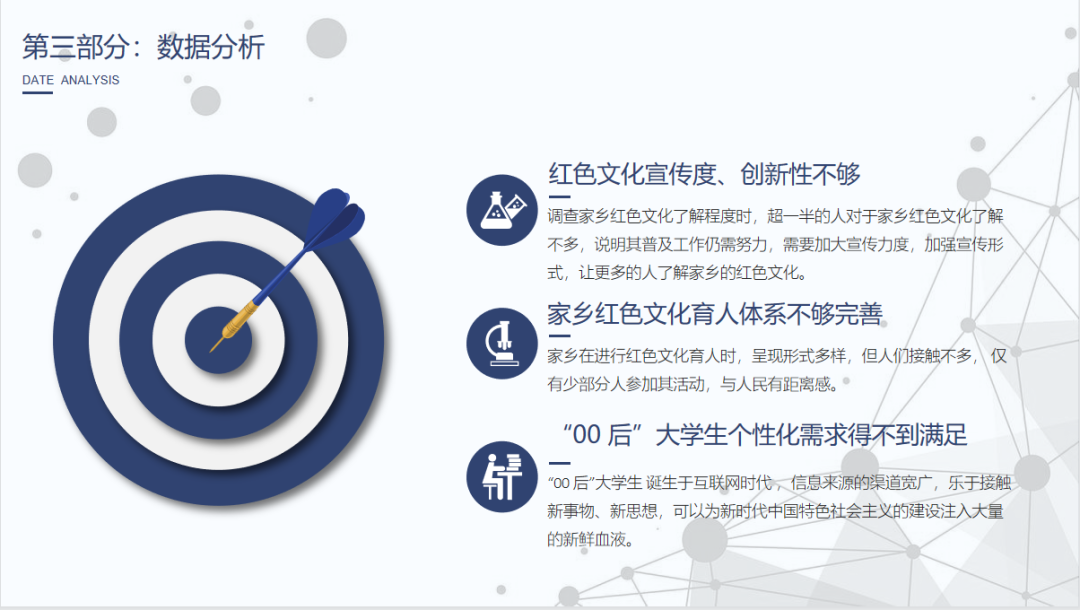 第三部分：数据分析

DATE ANALYSIS

红色文化宣传度、创新性不够

调查家乡红色文化了解程度时，超一半的人对于家乡红色文化了解不多，说明其普及工作仍需努力，需要加大宣传力度，加强宣传形式，让更多的人了解家乡的红色文化。

家乡红色文化育人体系不够完善

家乡在进行红色文化育人时，呈现形式多样，但人们接触不多，仅有少部分人参加其活动，与人民有距离感。

“00 后”大学生个性化需求得不到满足

“00 后”大学生 诞生于互联网时代，信息来源的渠道宽广，乐于接触新事物、新思想，可以为新时代中国特色社会主义的建设注入大量的新鲜血液。